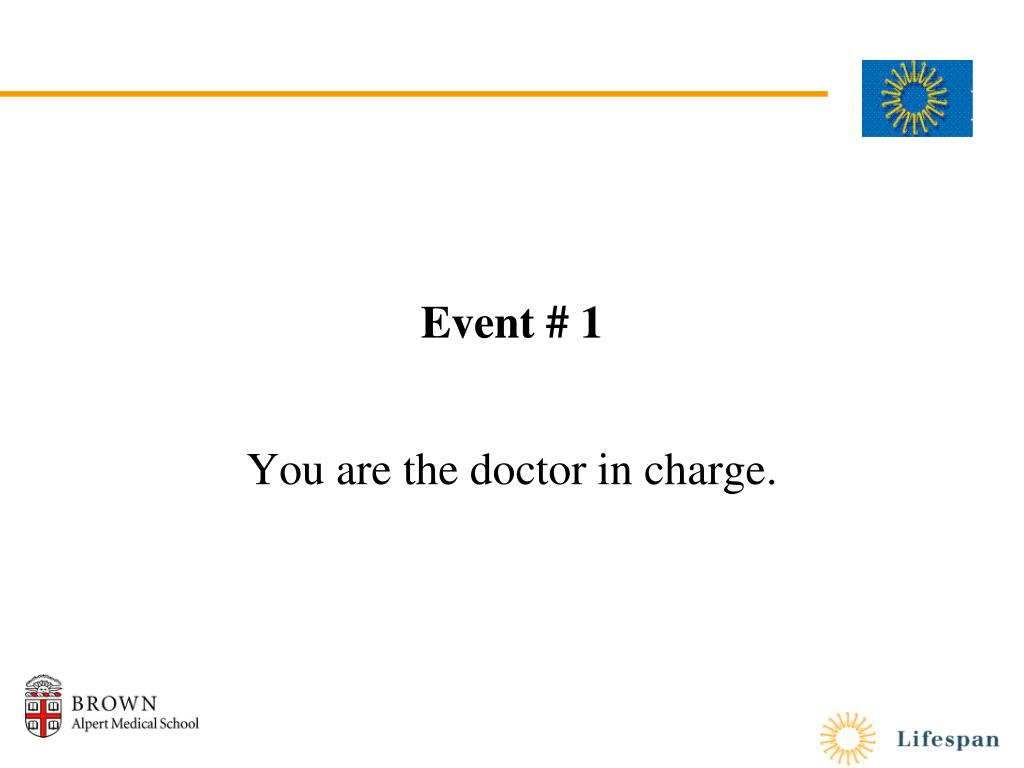 Event # 1

You are the doctor in charge.

BROWN
Alpert Medical School

Lifespan